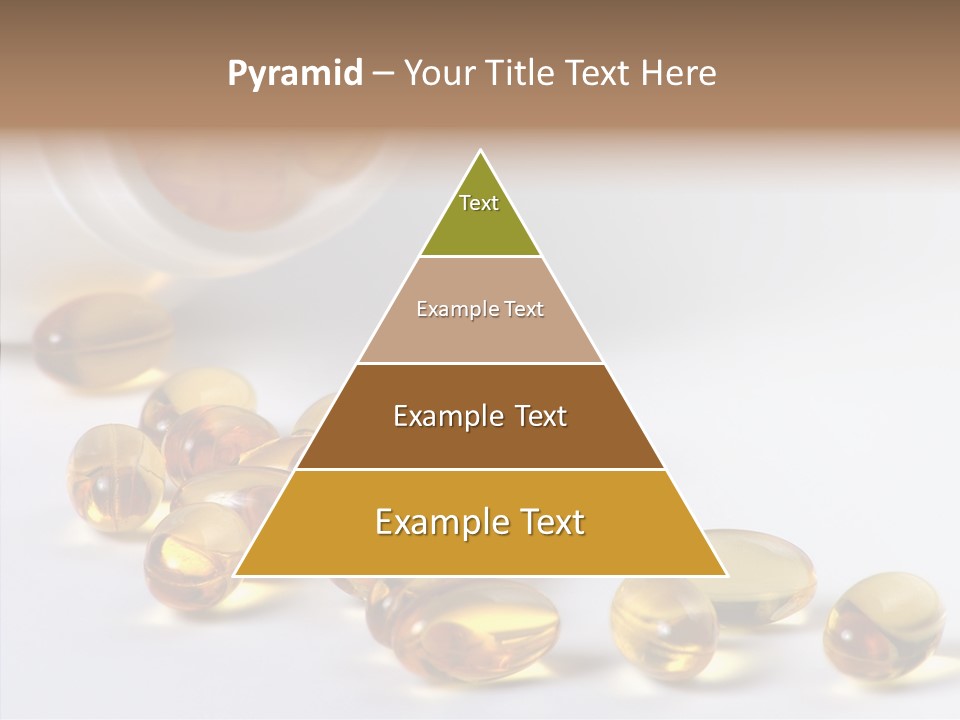 Pyramid – Your Title Text Here

Text

Example Text

Example Text

Example Text